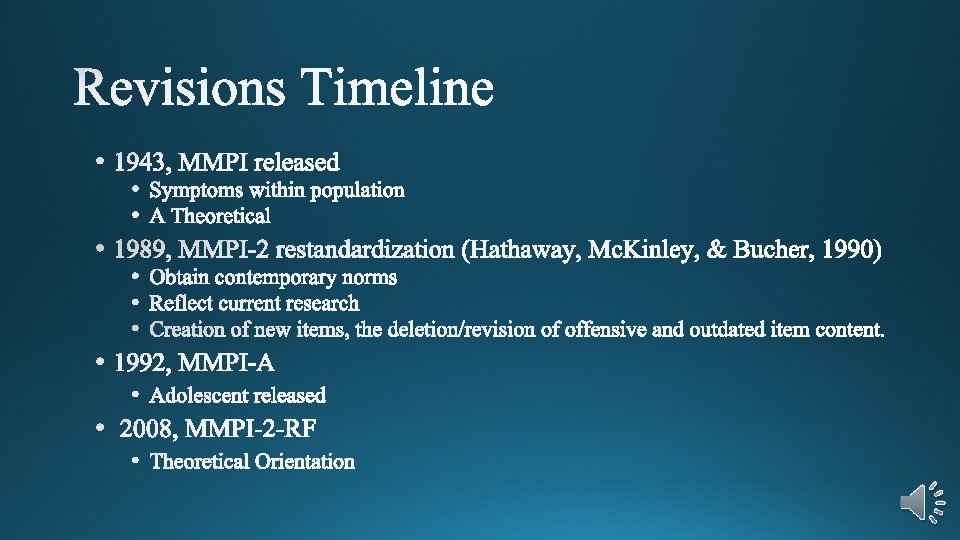 Revisions Timeline

• 1943, MMPI released
  • Symptoms within population
  • A Theoretical
• 1989, MMPI-2 restandardization (Hathaway, McKinley, & Bucher, 1990)
  • Obtain contemporary norms
  • Reflect current research
  • Creation of new items, the deletion/revision of offensive and outdated item content.
• 1992, MMPI-A
  • Adolescent released
• 2008, MMPI-2-RF
  • Theoretical Orientation